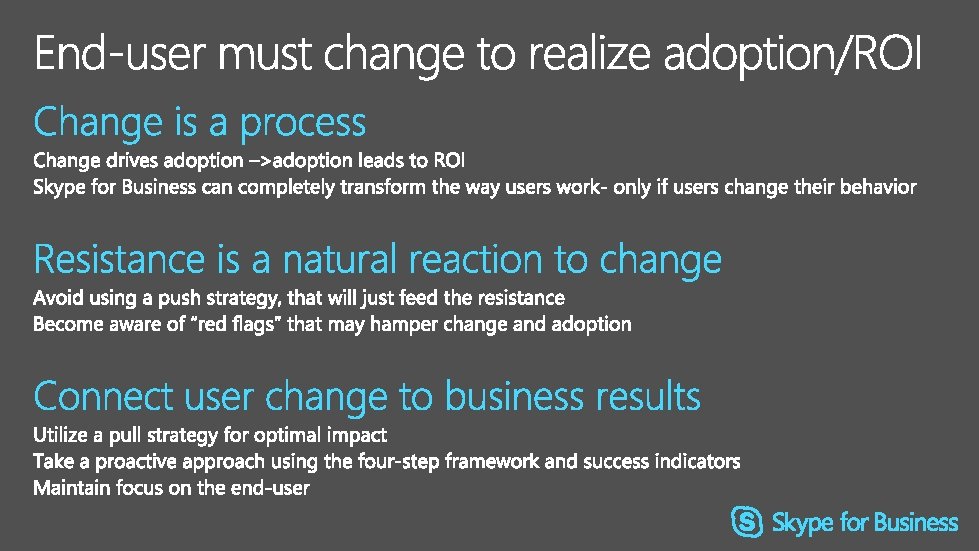 End-user must change to realize adoption/ROI

Change is a process

Change drives adoption –>adoption leads to ROI
Skype for Business can completely transform the way users work- only if users change their behavior

Resistance is a natural reaction to change

Avoid using a push strategy, that will just feed the resistance
Become aware of "red flags" that may hamper change and adoption

Connect user change to business results

Utilize a pull strategy for optimal impact
Take a proactive approach using the four-step framework and success indicators
Maintain focus on the end-user

Skype for Business